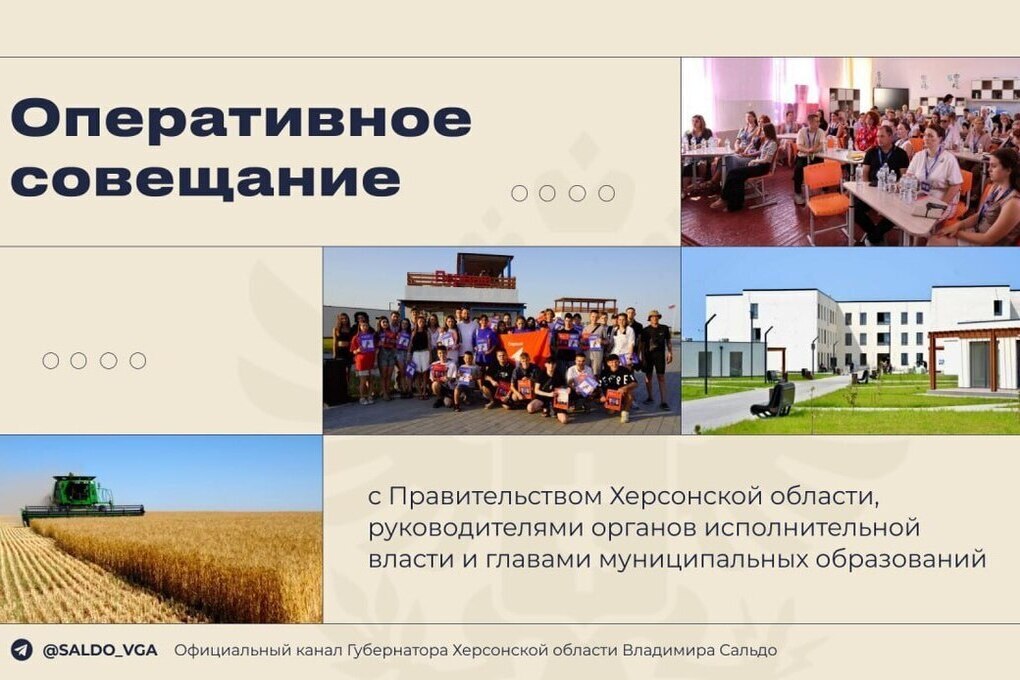 Оперативное совещание

с Правительством Херсонской области, руководителями органов исполнительной власти и главами муниципальных образований

@SALDO_VGA Официальный канал Губернатора Херсонской области Владимира Сальдо